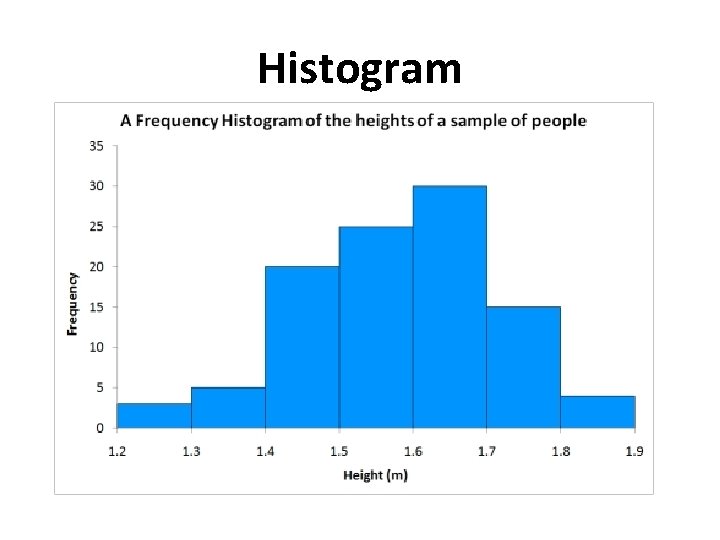 Histogram

A Frequency Histogram of the heights of a sample of people

35
30
25
20
15
10
5
0

Frequency

1.2 1.3 1.4 1.5 1.6 1.7 1.8 1.9

Height (m)